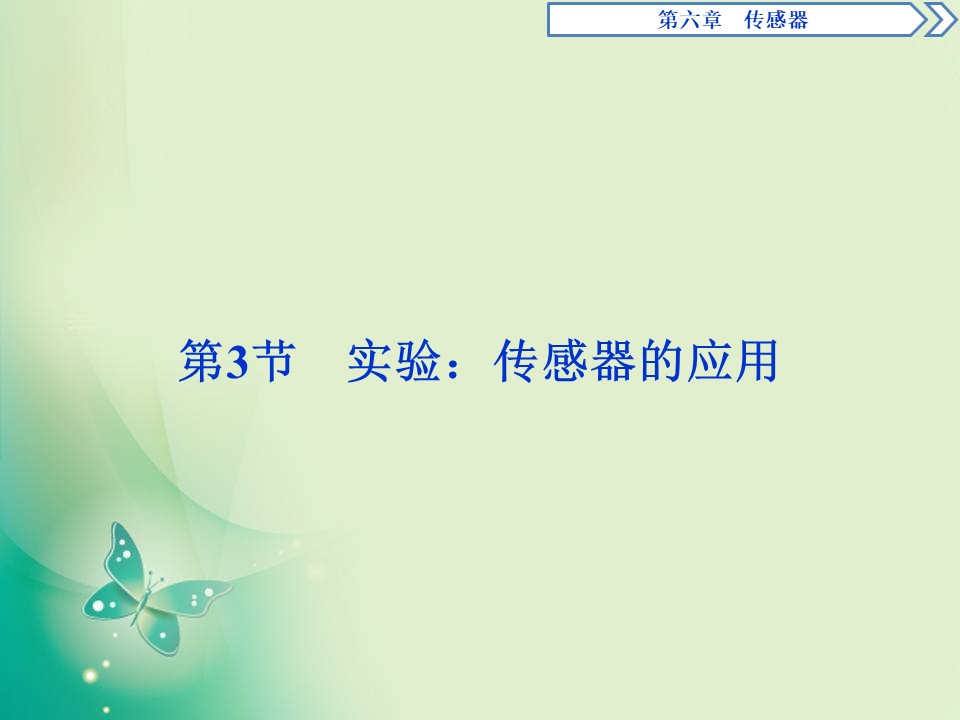 第六章　传感器

第3节　实验：传感器的应用